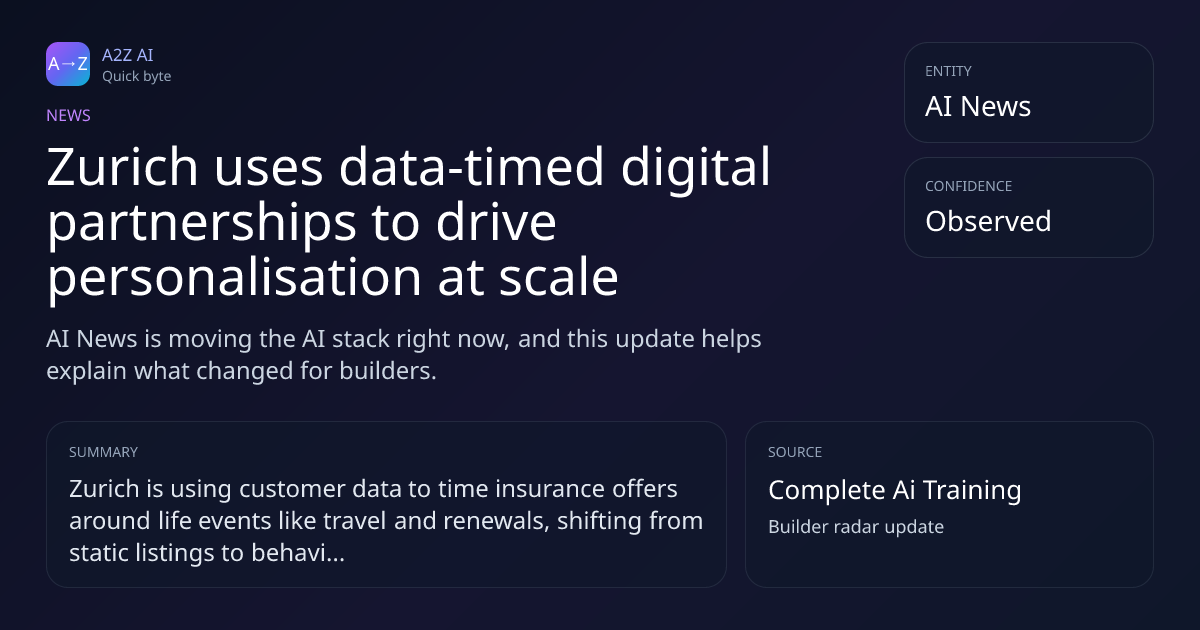 A→Z

A2Z AI
Quick byte

NEWS

Zurich uses data-timed digital partnerships to drive personalisation at scale

AI News is moving the AI stack right now, and this update helps explain what changed for builders.

ENTITY
AI News

CONFIDENCE
Observed

SUMMARY
Zurich is using customer data to time insurance offers around life events like travel and renewals, shifting from static listings to behavi...

SOURCE
Complete Ai Training
Builder radar update